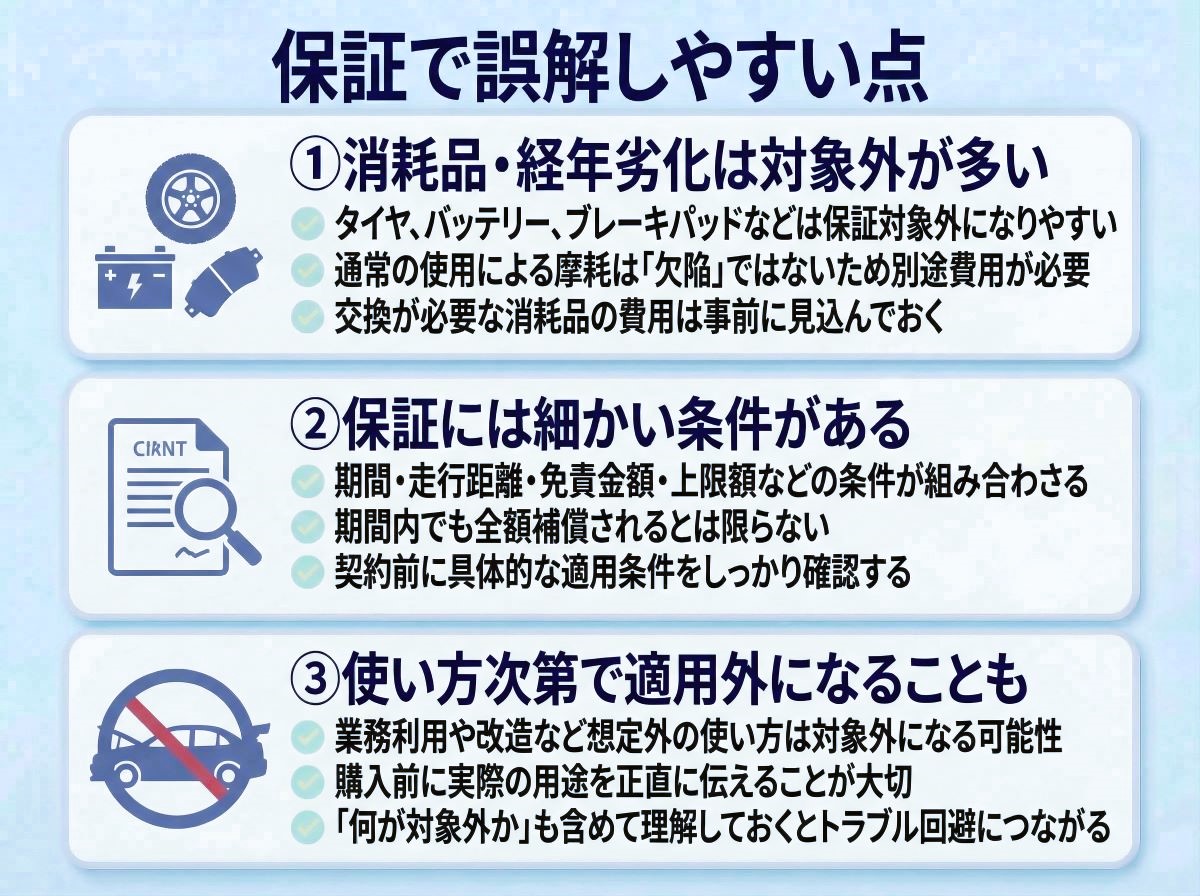 保証で誤解しやすい点

①消耗品・経年劣化は対象外が多い
タイヤ、バッテリー、ブレーキパッドなどは保証対象外になりやすい
通常の使用による摩耗は「欠陥」ではないため別途費用が必要
交換が必要な消耗品の費用は事前に見込んでおく

CIRNT

②保証には細かい条件がある
期間・走行距離・免責金額・上限額などの条件が組み合わさる
期間内でも全額補償されるとは限らない
契約前に具体的な適用条件をしっかり確認する

③使い方次第で適用外になることも
業務利用や改造など想定外の使い方は対象外になる可能性
購入前に実際の用途を正直に伝えることが大切
「何が対象外か」も含めて理解しておくとトラブル回避につながる